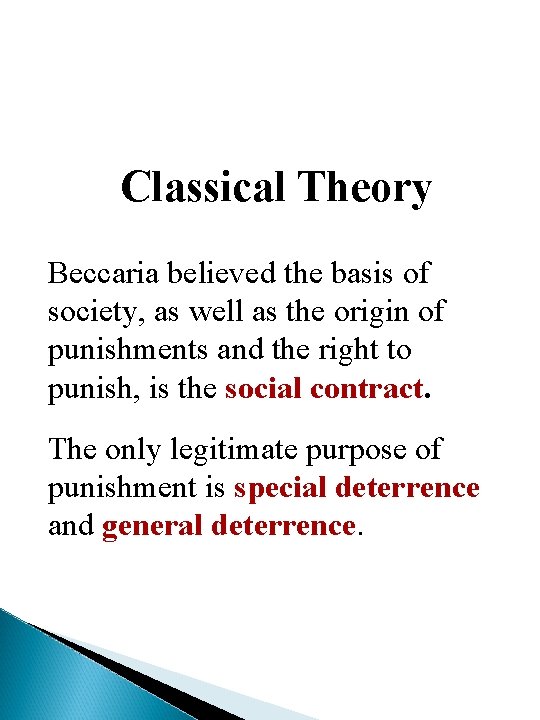 Classical Theory

Beccaria believed the basis of society, as well as the origin of punishments and the right to punish, is the social contract.

The only legitimate purpose of punishment is special deterrence and general deterrence.